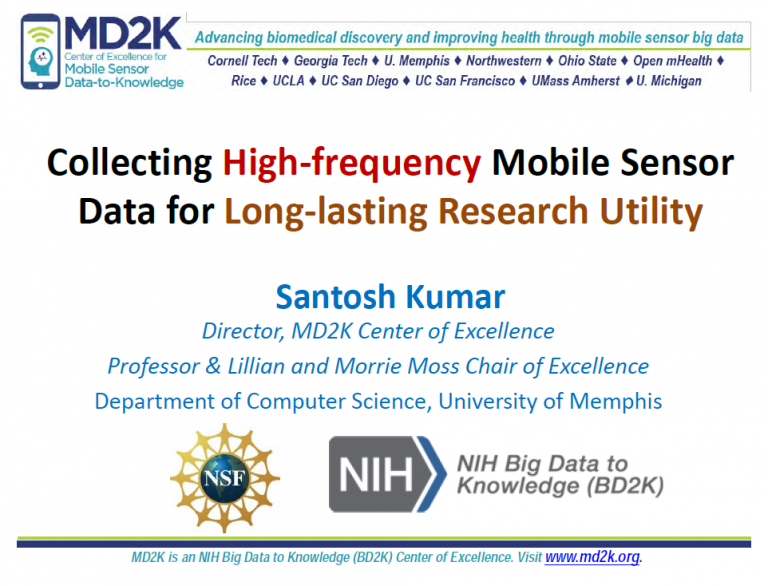 MD2K
Center of Excellence for
Mobile Sensor
Data-to-Knowledge

Advancing biomedical discovery and improving health through mobile sensor big data

Cornell Tech ♦ Georgia Tech ♦ U. Memphis ♦ Northwestern ♦ Ohio State ♦ Open mHealth ♦ Rice ♦ UCLA ♦ UC San Diego ♦ UC San Francisco ♦ UMass Amherst ♦ U. Michigan

Collecting High-frequency Mobile Sensor Data for Long-lasting Research Utility

Santosh Kumar

Director, MD2K Center of Excellence

Professor & Lillian and Morrie Moss Chair of Excellence

Department of Computer Science, University of Memphis

NSF

NIH

NIH Big Data to Knowledge (BD2K)

MD2K is an NIH Big Data to Knowledge (BD2K) Center of Excellence. Visit www.md2k.org.